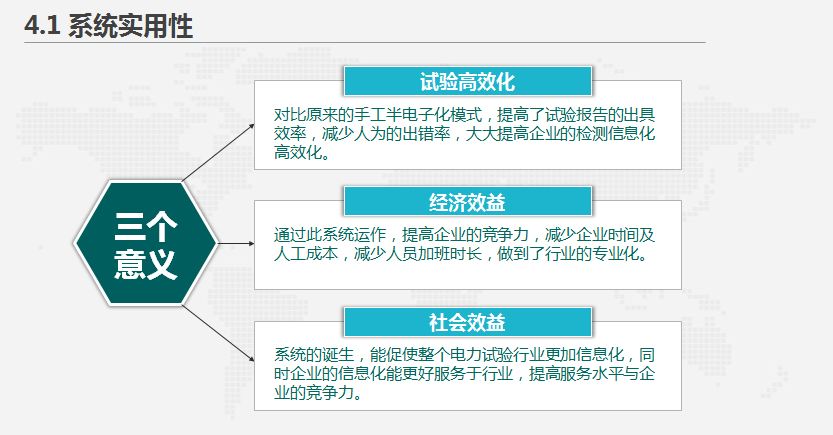 4.1 系统实用性

三个意义

试验高效化

对比原来的手工半电子化模式，提高了试验报告的出具效率，减少人为的出错率，大大提高企业的检测信息化高效化。

经济效益

通过此系统运作，提高企业的竞争力，减少企业时间及人工成本，减少人员加班时长，做到了行业的专业化。

社会效益

系统的诞生，能促使整个电力试验行业更加信息化，同时企业的信息化能更好服务于行业，提高服务水平与企业的竞争力。